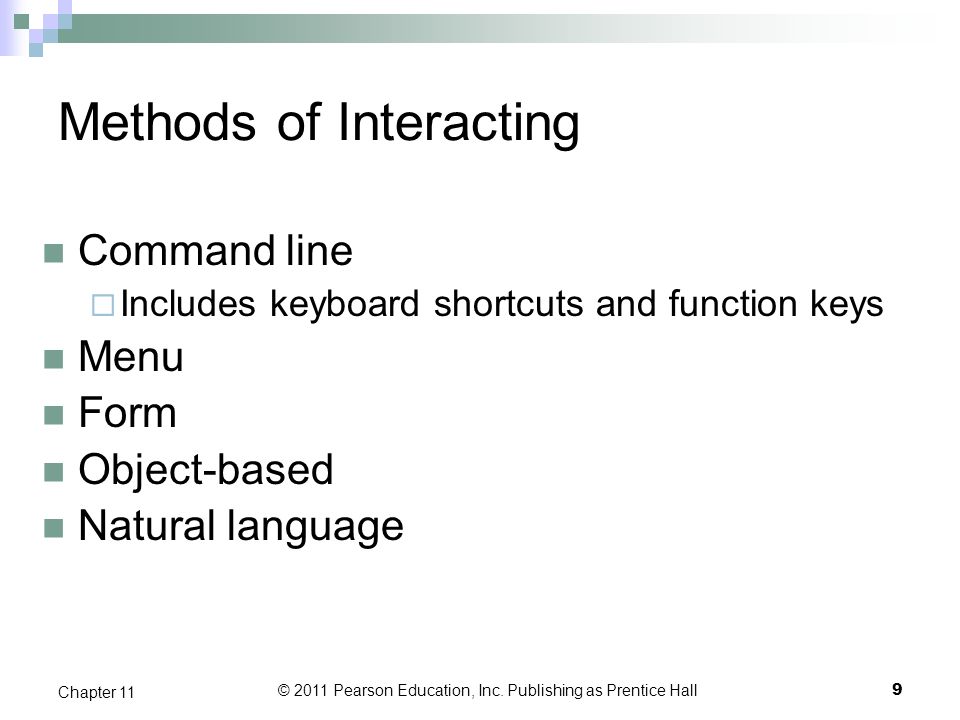 Methods of Interacting

Command line

Includes keyboard shortcuts and function keys

Menu

Form

Object-based

Natural language

Chapter 11

© 2011 Pearson Education, Inc. Publishing as Prentice Hall

9